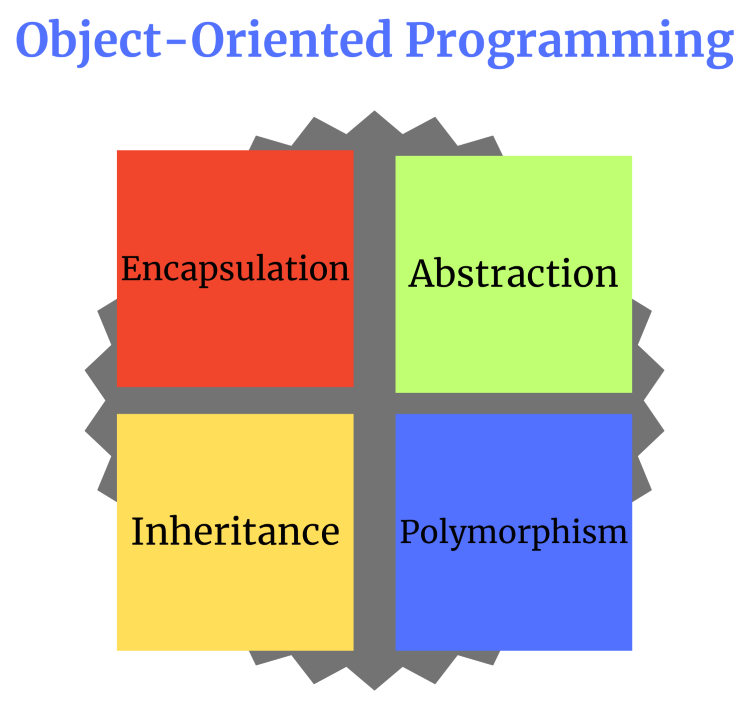 Object-Oriented Programming

Encapsulation

Abstraction

Inheritance

Polymorphism